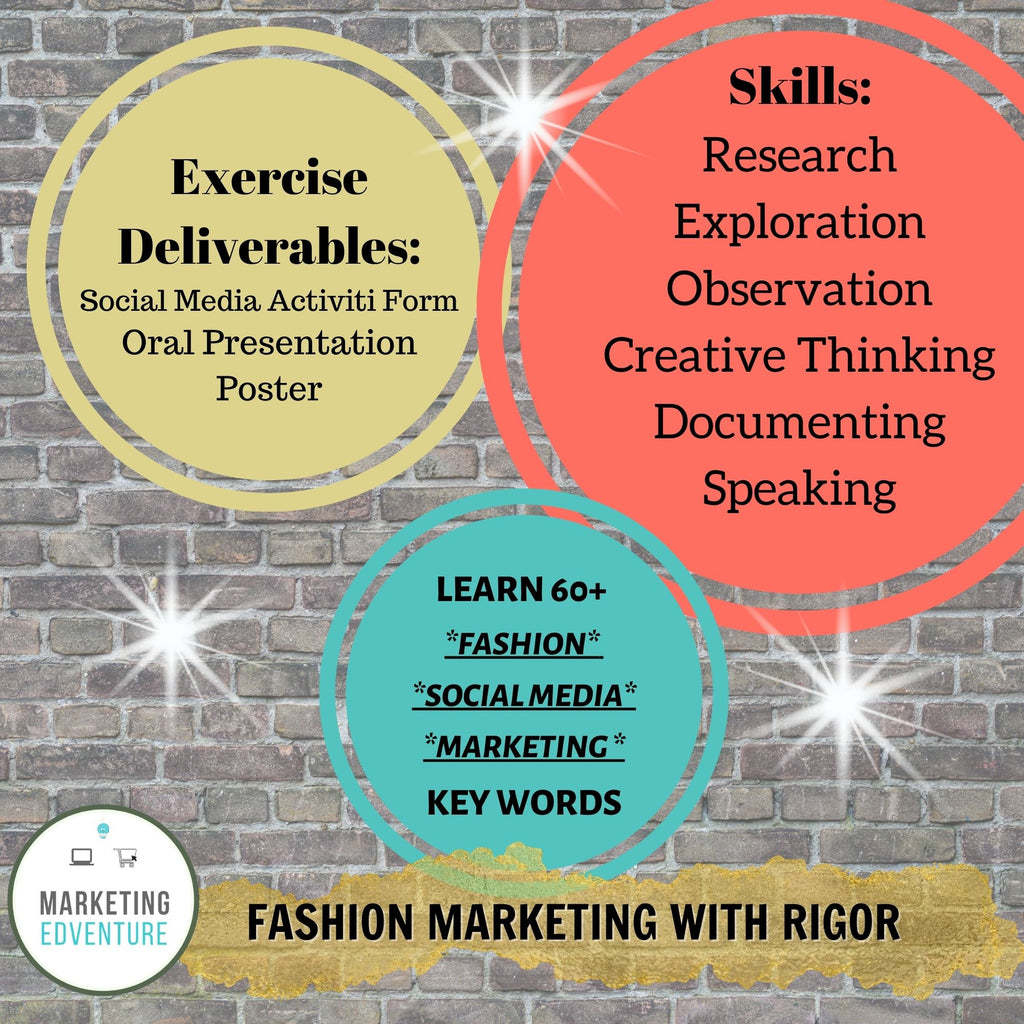 Exercise Deliverables:
Social Media Activiti Form
Oral Presentation
Poster

Skills:
Research
Exploration
Observation
Creative Thinking
Documenting
Speaking

LEARN 60+
*FASHION*
*SOCIAL MEDIA*
*MARKETING *
KEY WORDS

MARKETING EDVENTURE

FASHION MARKETING WITH RIGOR